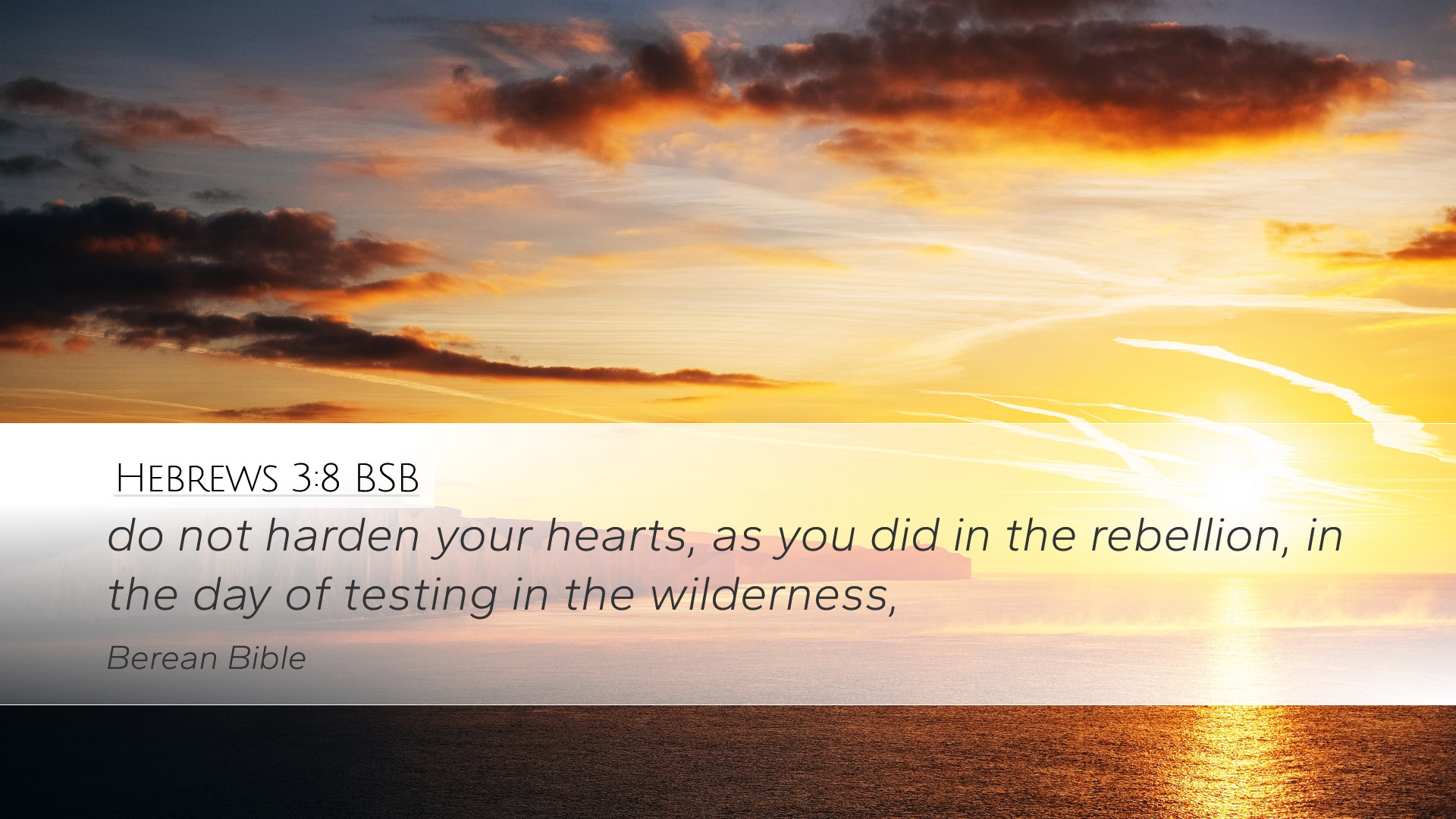 Hebrews 3:8 BSB

do not harden your hearts, as you did in the rebellion, in the day of testing in the wilderness,

Berean Bible